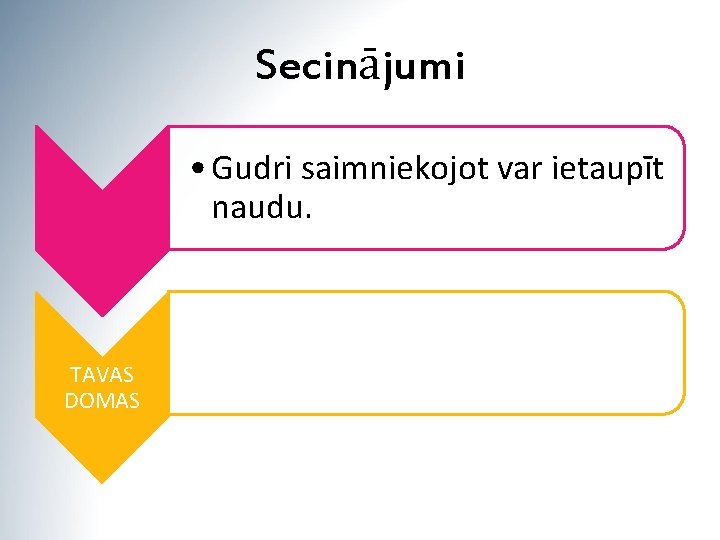 Secinājumi

• Gudri saimniekojot var ietaupīt naudu.

TAVAS DOMAS